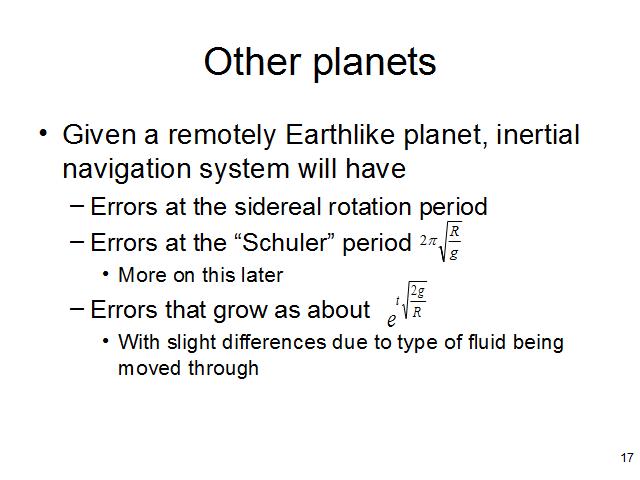 Other planets

• Given a remotely Earthlike planet, inertial navigation system will have

– Errors at the sidereal rotation period

– Errors at the “Schuler” period $2\pi\sqrt{\frac{R}{g}}$

• More on this later

– Errors that grow as about $e^{t\sqrt{\frac{2g}{R}}}$

• With slight differences due to type of fluid being moved through

17